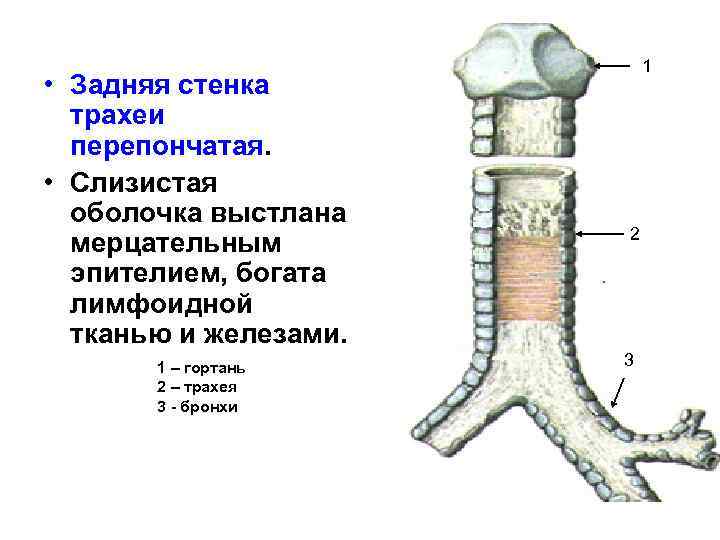 • Задняя стенка трахеи перепончатая.

• Слизистая оболочка выстлана мерцательным эпителием, богата лимфоидной тканью и железами.

1 – гортань
2 – трахея
3 - бронхи

1

2

3